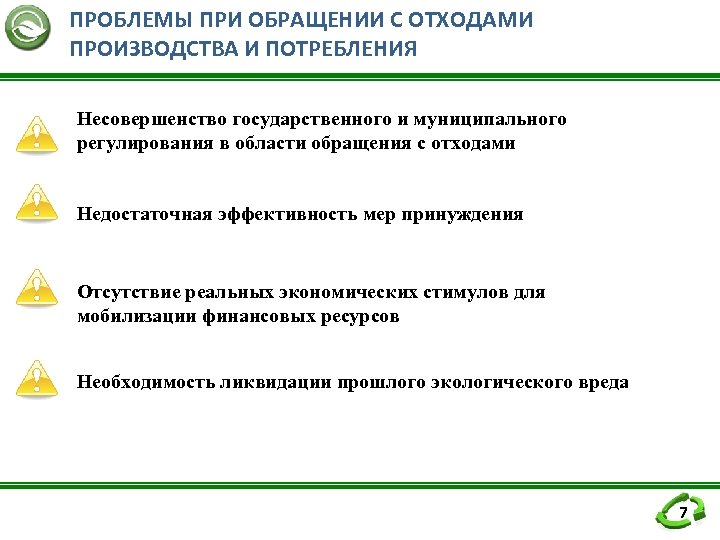 ПРОБЛЕМЫ ПРИ ОБРАЩЕНИИ С ОТХОДАМИ ПРОИЗВОДСТВА И ПОТРЕБЛЕНИЯ

Несовершенство государственного и муниципального регулирования в области обращения с отходами

Недостаточная эффективность мер принуждения

Отсутствие реальных экономических стимулов для мобилизации финансовых ресурсов

Необходимость ликвидации прошлого экологического вреда

7